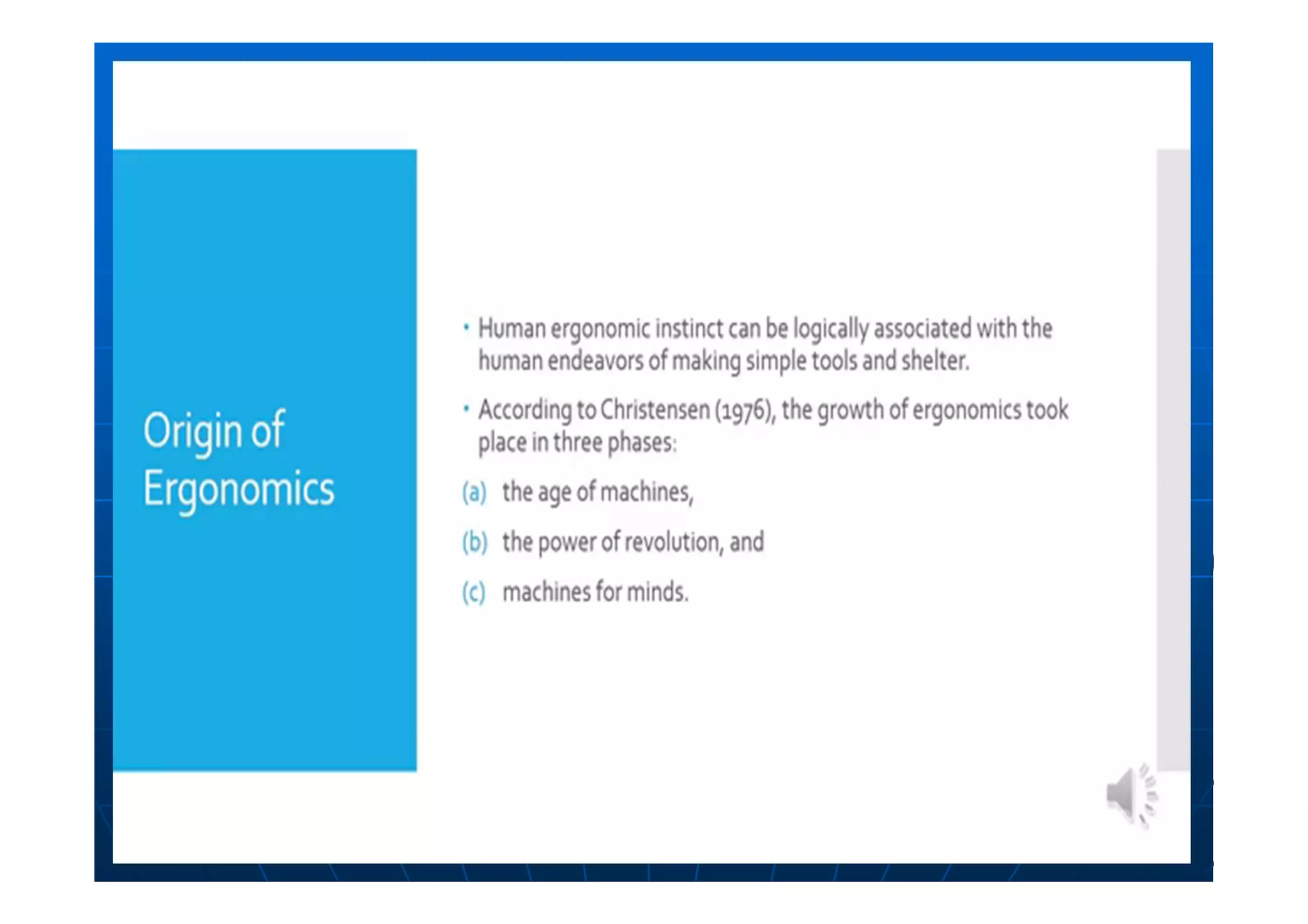 Origin of Ergonomics

• Human ergonomic instinct can be logically associated with the human endeavors of making simple tools and shelter.

• According to Christensen (1976), the growth of ergonomics took place in three phases:

(a) the age of machines,

(b) the power of revolution, and

(c) machines for minds.